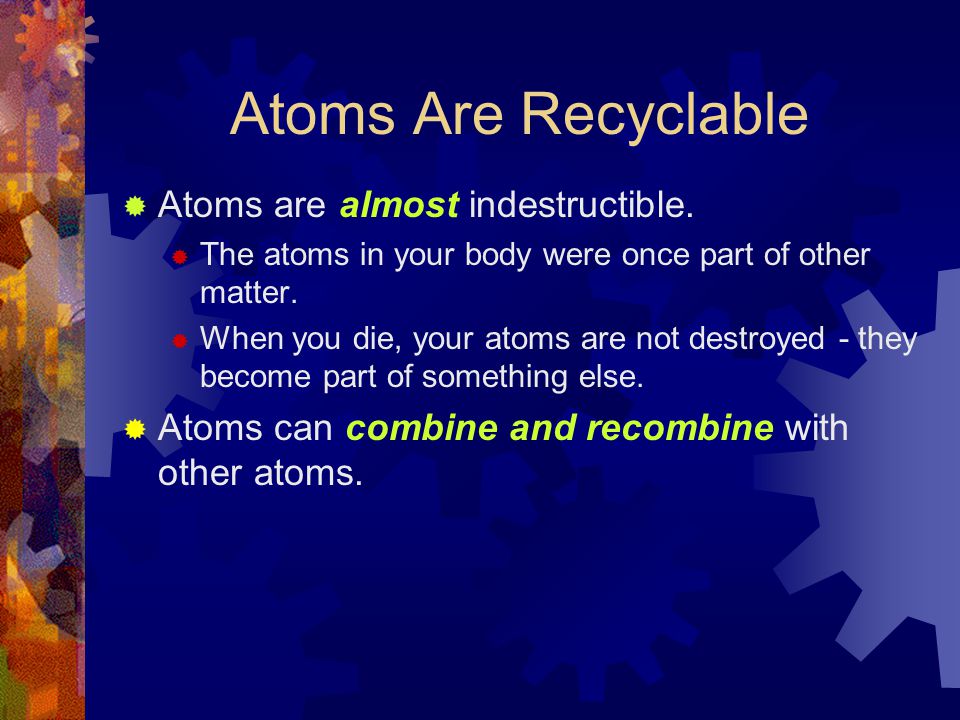 Atoms Are Recyclable

Atoms are almost indestructible.

The atoms in your body were once part of other matter.

When you die, your atoms are not destroyed - they become part of something else.

Atoms can combine and recombine with other atoms.